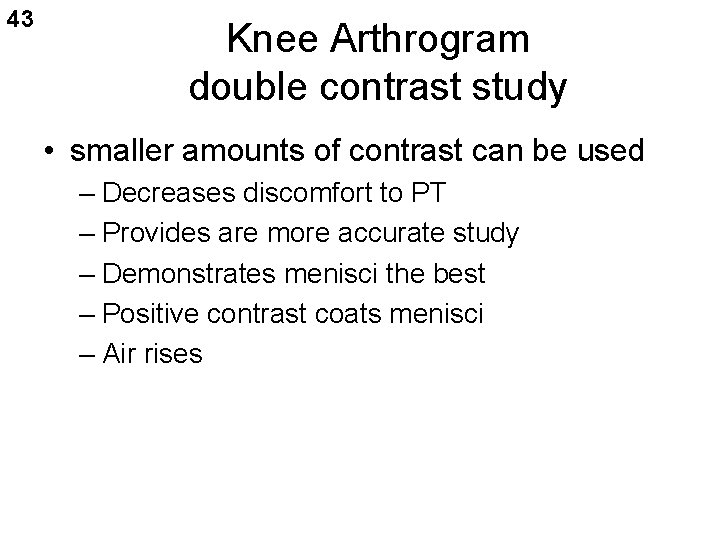 43

Knee Arthrogram double contrast study

• smaller amounts of contrast can be used
– Decreases discomfort to PT
– Provides are more accurate study
– Demonstrates menisci the best
– Positive contrast coats menisci
– Air rises